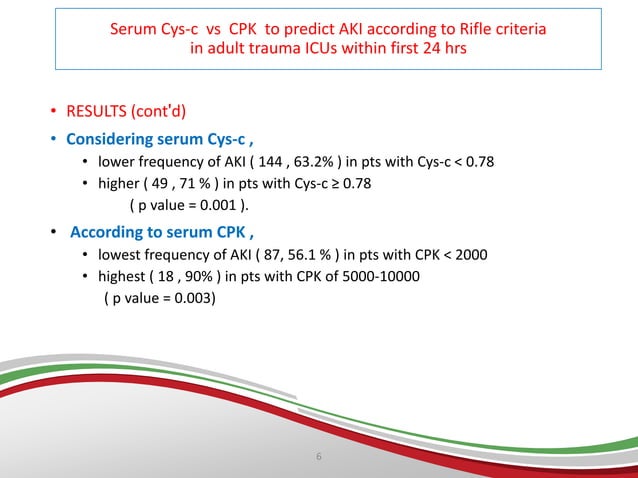 Serum Cys-c vs CPK to predict AKI according to Rifle criteria in adult trauma ICUs within first 24 hrs

• RESULTS (cont'd)

• Considering serum Cys-c ,

• lower frequency of AKI ( 144 , 63.2% ) in pts with Cys-c < 0.78

• higher ( 49 , 71 % ) in pts with Cys-c ≥ 0.78

( p value = 0.001 ).

• According to serum CPK ,

• lowest frequency of AKI ( 87, 56.1 % ) in pts with CPK < 2000

• highest ( 18 , 90% ) in pts with CPK of 5000-10000

( p value = 0.003)

6